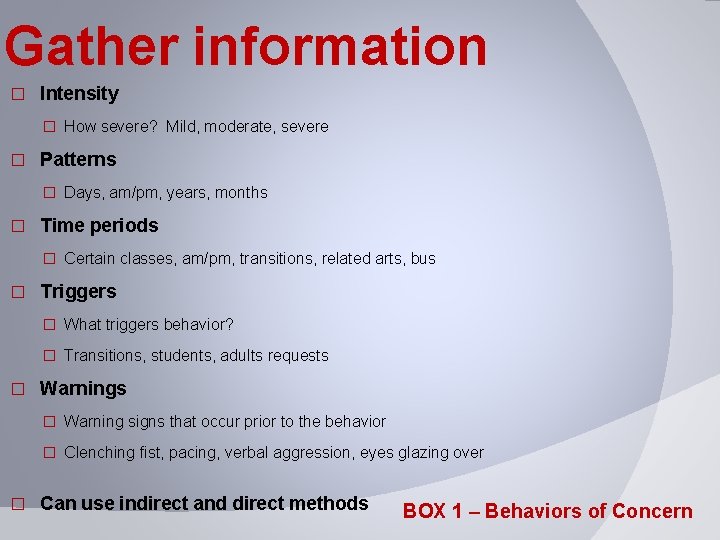 Gather information

□ Intensity
□ How severe? Mild, moderate, severe
□ Patterns
□ Days, am/pm, years, months
□ Time periods
□ Certain classes, am/pm, transitions, related arts, bus
□ Triggers
□ What triggers behavior?
□ Transitions, students, adults requests
□ Warnings
□ Warning signs that occur prior to the behavior
□ Clenching fist, pacing, verbal aggression, eyes glazing over

□ Can use indirect and direct methods

BOX 1 – Behaviors of Concern